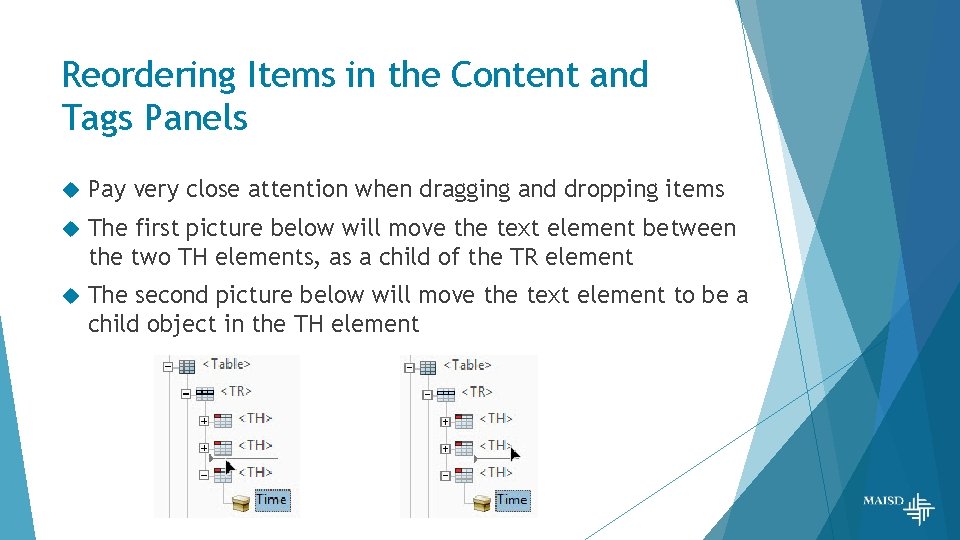 Reordering Items in the Content and Tags Panels

Pay very close attention when dragging and dropping items

The first picture below will move the text element between the two TH elements, as a child of the TR element

The second picture below will move the text element to be a child object in the TH element

<Table>
<TR>
<TH>
<TH>
<TH>
Time

<Table>
<TR>
<TH>
<TH>
<TH>
Time

MAISD